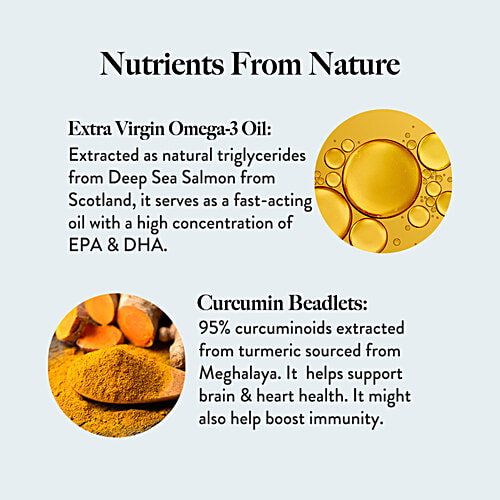 Nutrients From Nature

Extra Virgin Omega-3 Oil:
Extracted as natural triglycerides from Deep Sea Salmon from Scotland, it serves as a fast-acting oil with a high concentration of EPA & DHA.

Curcumin Beadlets:
95% curcuminoids extracted from turmeric sourced from Meghalaya. It helps support brain & heart health. It might also help boost immunity.